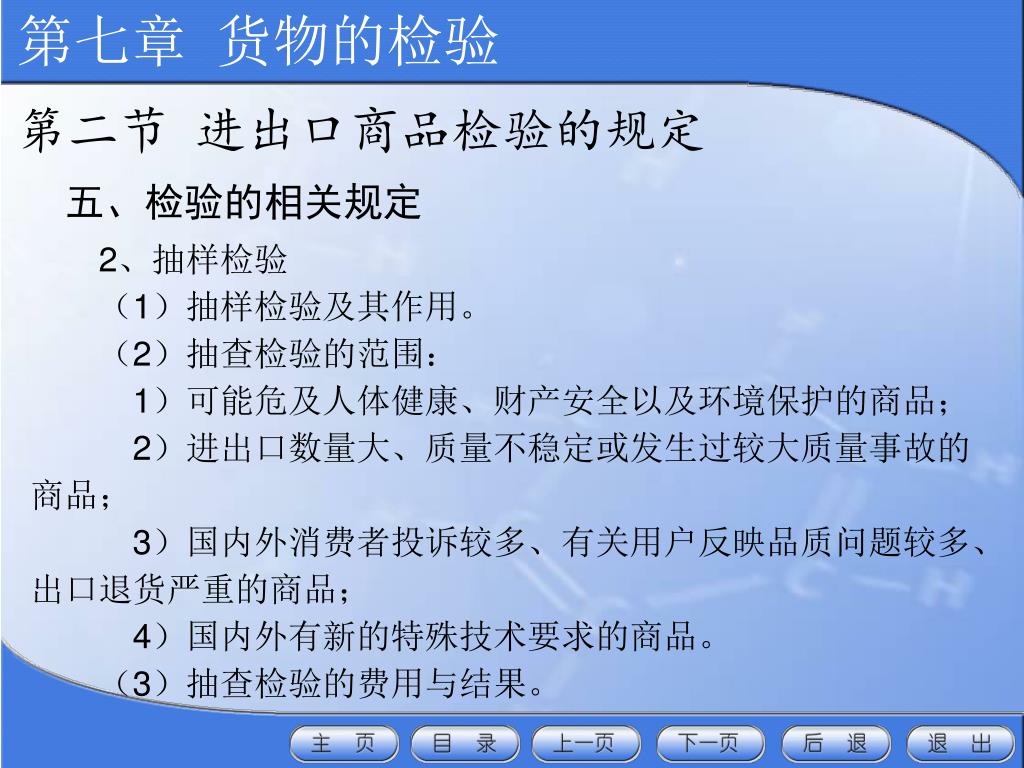 第七章 货物的检验

第二节 进出口商品检验的规定

五、检验的相关规定

2、抽样检验

（1）抽样检验及其作用。

（2）抽查检验的范围：

1）可能危及人体健康、财产安全以及环境保护的商品；

2）进出口数量大、质量不稳定或发生过较大质量事故的商品；

3）国内外消费者投诉较多、有关用户反映品质问题较多、出口退货严重的商品；

4）国内外有新的特殊技术要求的商品。

（3）抽查检验的费用与结果。

主 页 目 录 上一页 下一页 后 退 退 出